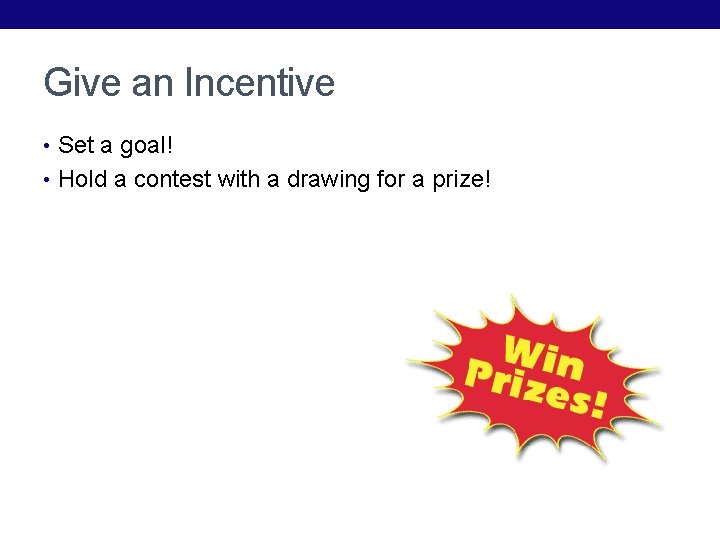 Give an Incentive

• Set a goal!
• Hold a contest with a drawing for a prize!

Win Prizes!